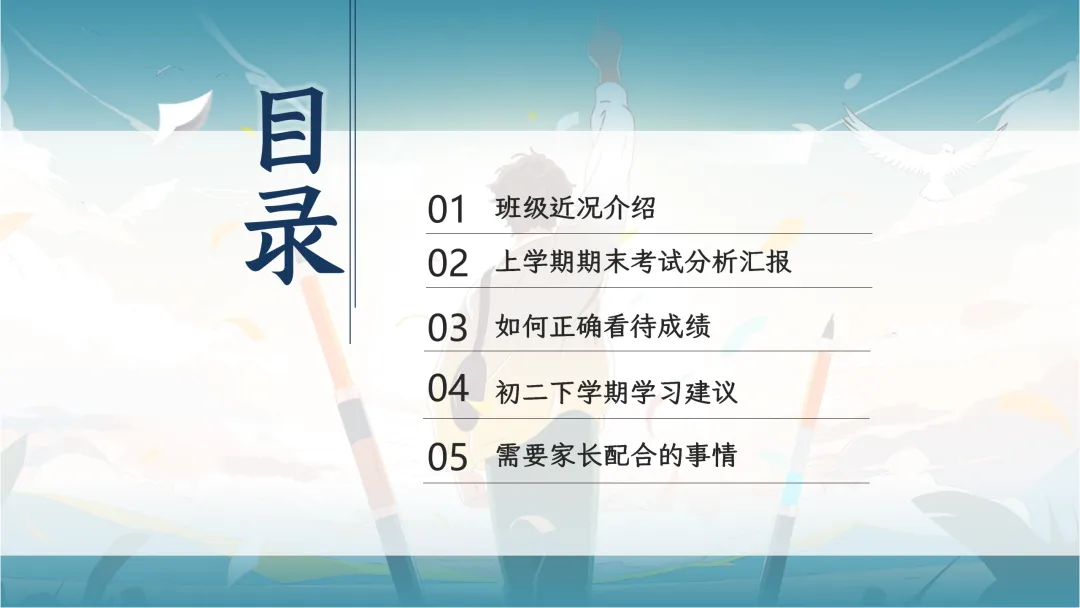 目录

01 班级近况介绍
02 上学期期末考试分析汇报
03 如何正确看待成绩
04 初二下学期学习建议
05 需要家长配合的事情